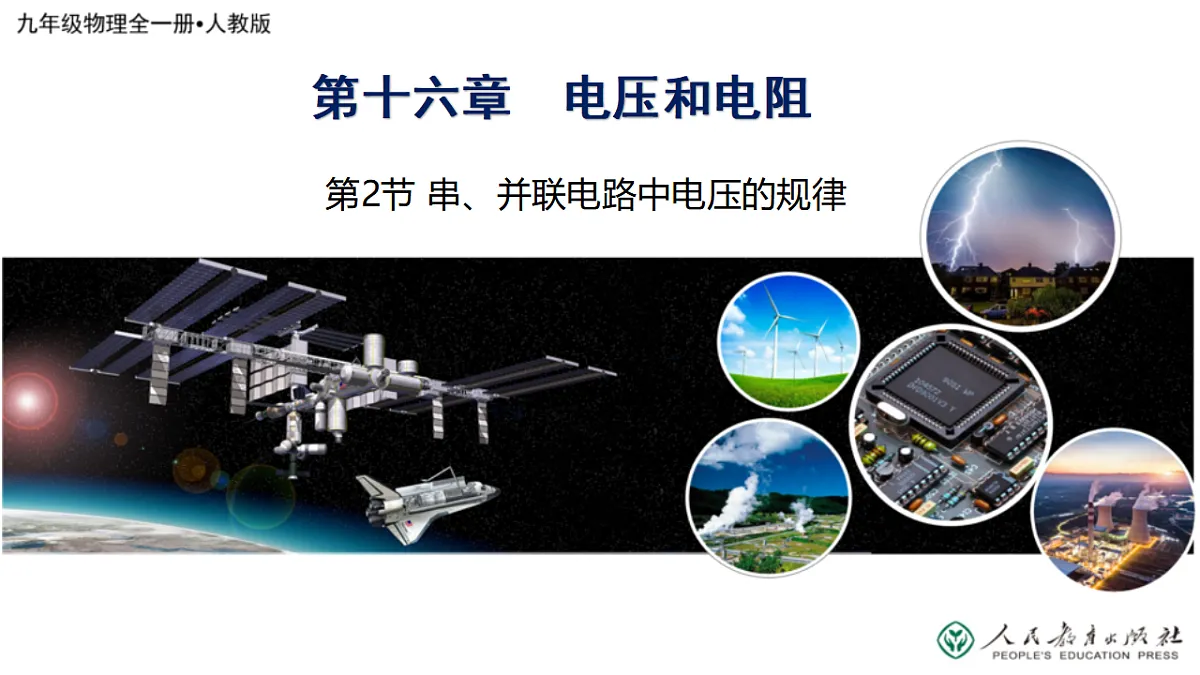 九年级物理全一册•人教版

第十六章　电压和电阻

第2节 串、并联电路中电压的规律

人民教育出版社
PEOPLE'S EDUCATION PRESS